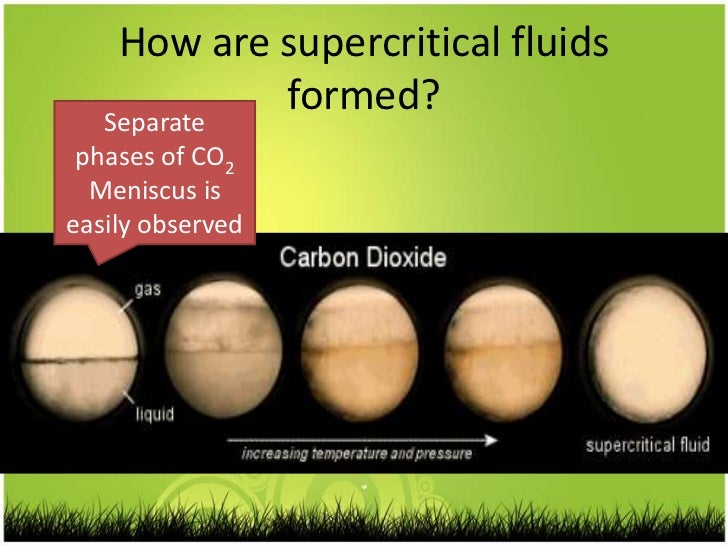 How are supercritical fluids formed?

Separate phases of $CO_2$ Meniscus is easily observed

Carbon Dioxide

gas

liquid

increasing temperature and pressure

supercritical fluid